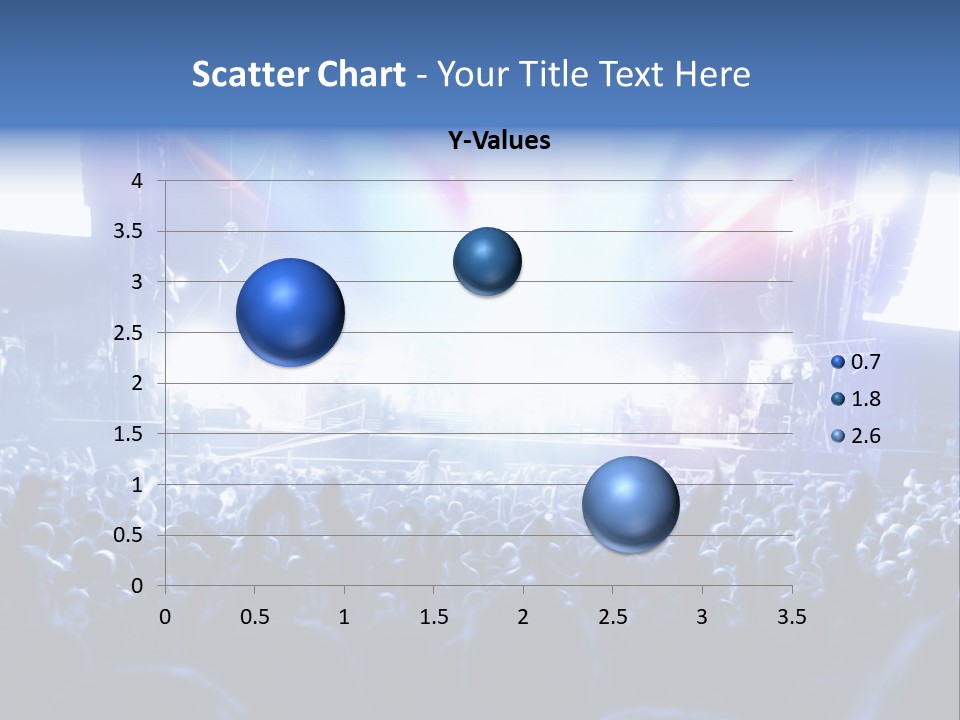 Scatter Chart - Your Title Text Here

Y-Values

4
3.5
3
2.5
2
1.5
1
0.5
0

0 0.5 1 1.5 2 2.5 3 3.5

0.7
1.8
2.6